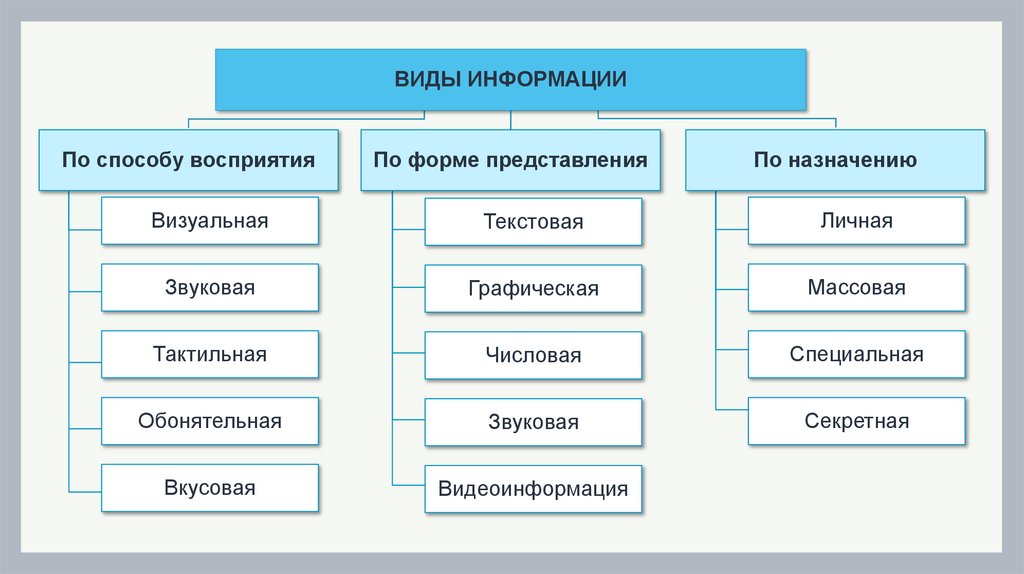 ВИДЫ ИНФОРМАЦИИ

По способу восприятия

Визуальная

Звуковая

Тактильная

Обонятельная

Вкусовая

По форме представления

Текстовая

Графическая

Числовая

Звуковая

Видеоинформация

По назначению

Личная

Массовая

Специальная

Секретная